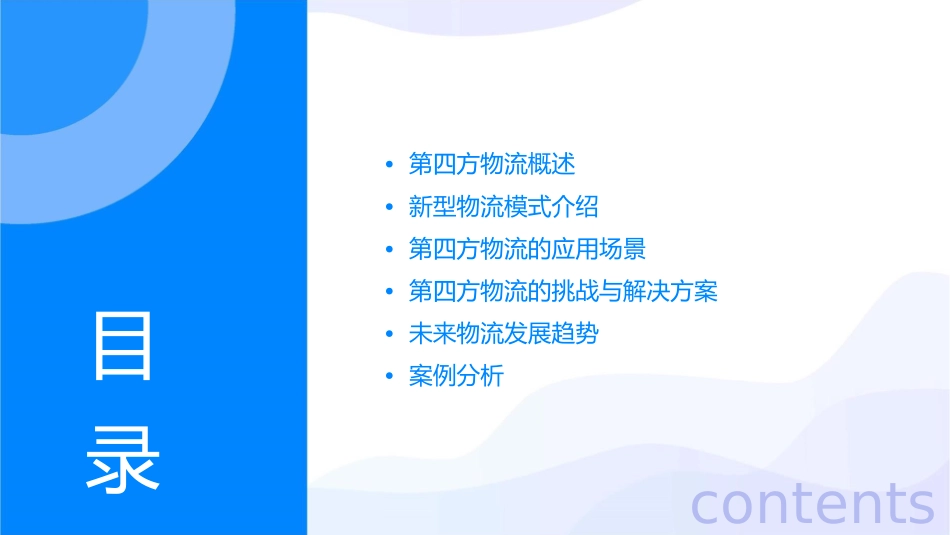 目
录

• 第四方物流概述
• 新型物流模式介绍
• 第四方物流的应用场景
• 第四方物流的挑战与解决方案
• 未来物流发展趋势
• 案例分析

contents